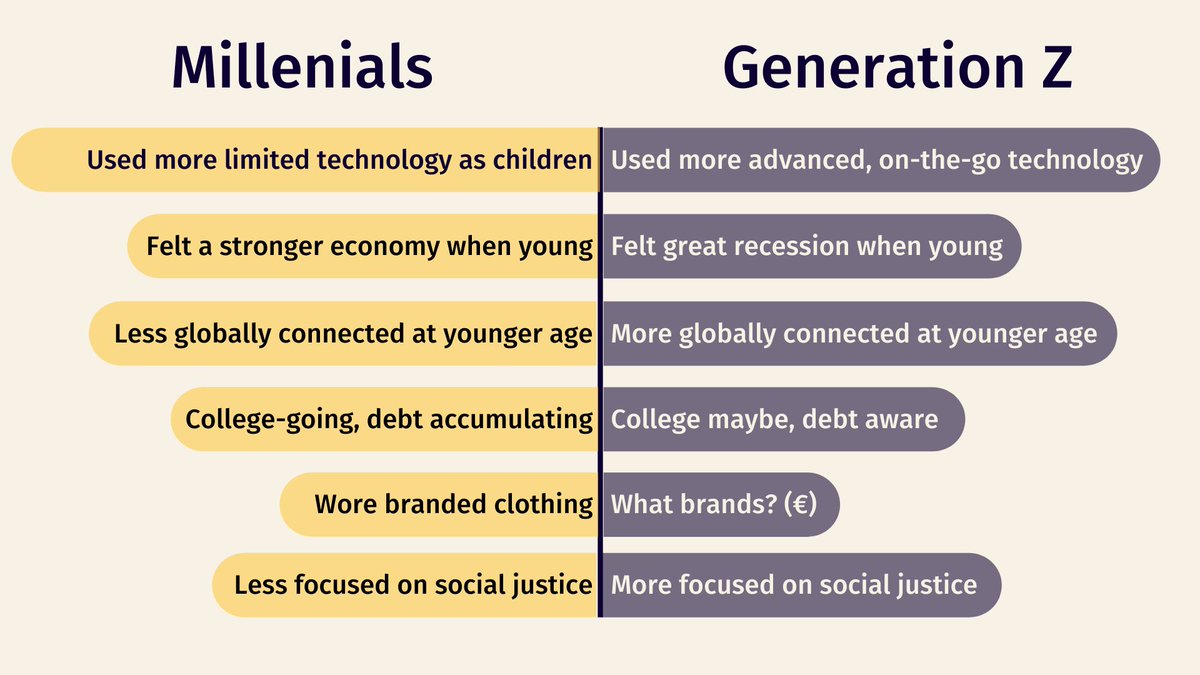 | Millenials | Generation Z |
|---|---|
| Used more limited technology as children | Used more advanced, on-the-go technology |
| Felt a stronger economy when young | Felt great recession when young |
| Less globally connected at younger age | More globally connected at younger age |
| College-going, debt accumulating | College maybe, debt aware |
| Wore branded clothing | What brands? (€) |
| Less focused on social justice | More focused on social justice |